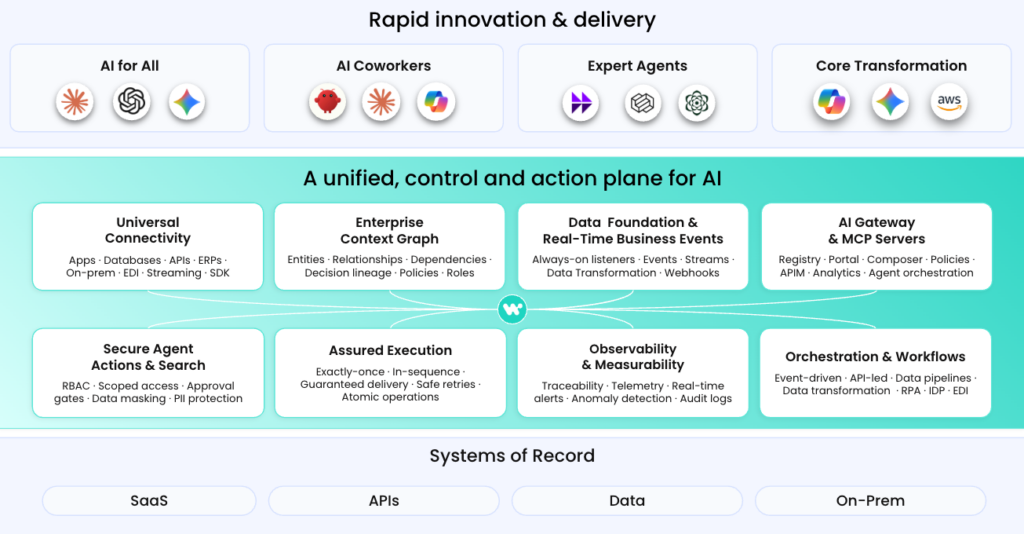 Rapid innovation & delivery

AI for All

AI Coworkers

Expert Agents

Core Transformation

aws

A unified, control and action plane for AI

Universal Connectivity
Apps · Databases · APIs · ERPs · On-prem · EDI · Streaming · SDK

Enterprise Context Graph
Entities · Relationships · Dependencies · Decision lineage · Policies · Roles

Data Foundation & Real-Time Business Events
Always-on listeners · Events · Streams · Data Transformation · Webhooks

AI Gateway & MCP Servers
Registry · Portal · Composer · Policies · APIM · Analytics · Agent orchestration

Secure Agent Actions & Search
RBAC · Scoped access · Approval gates · Data masking · PII protection

Assured Execution
Exactly-once · In-sequence · Guaranteed delivery · Safe retries · Atomic operations

Observability & Measurability
Traceability · Telemetry · Real-time alerts · Anomaly detection · Audit logs

Orchestration & Workflows
Event-driven · API-led · Data pipelines · Data transformation · RPA · IDP · EDI

Systems of Record

SaaS

APIs

Data

On-Prem